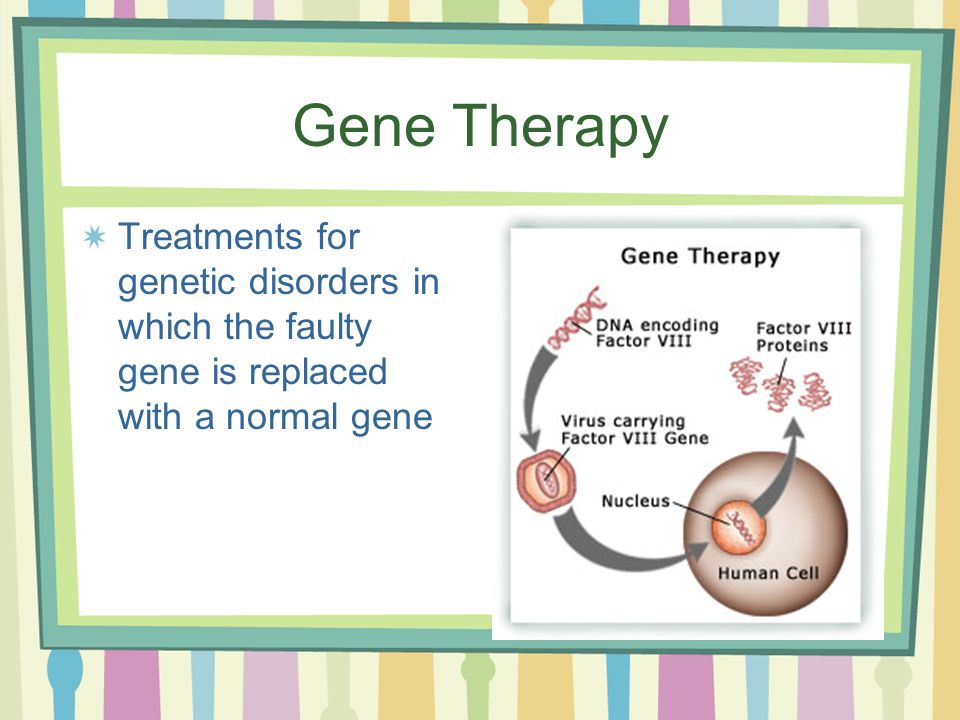 Gene Therapy

Treatments for genetic disorders in which the faulty gene is replaced with a normal gene

Gene Therapy

DNA encoding Factor VIII

Factor VIII Proteins

Virus carrying Factor VIII Gene

Nucleus

Human Cell